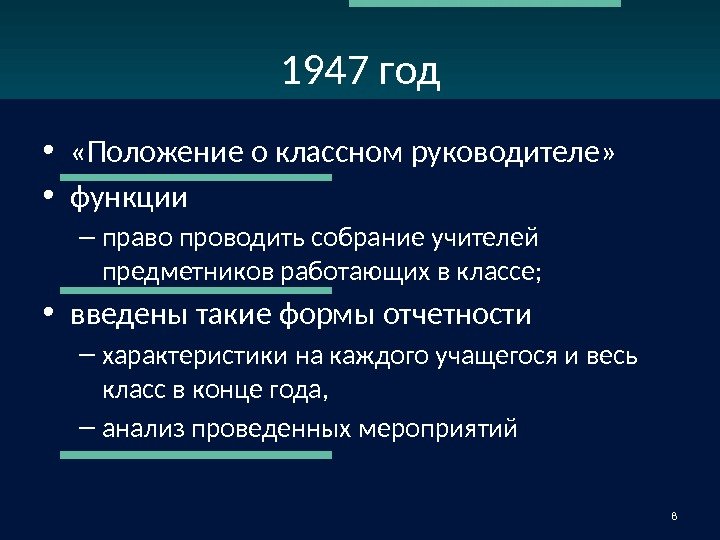 1947 год

• «Положение о классном руководителе»
• функции
– право проводить собрание учителей предметников работающих в классе;
• введены такие формы отчетности
– характеристики на каждого учащегося и весь класс в конце года,
– анализ проведенных мероприятий

8